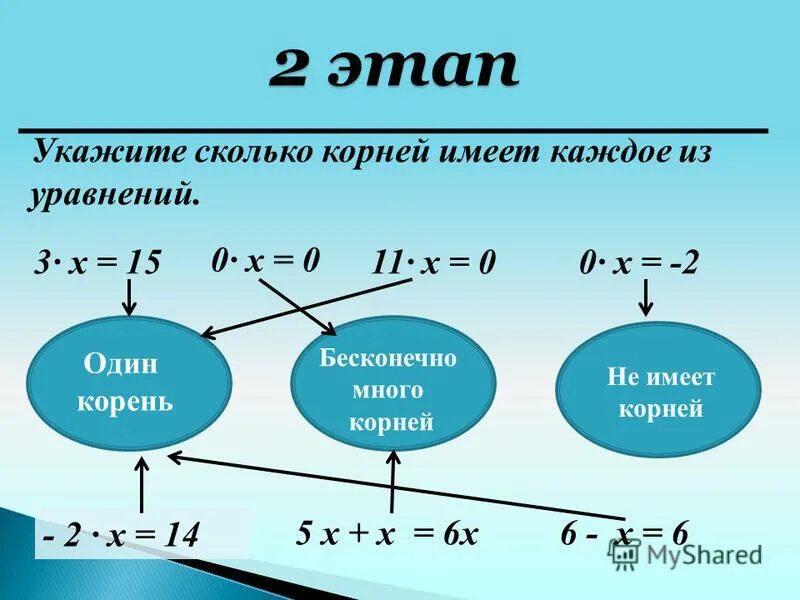 2 этап

Укажите сколько корней имеет каждое из уравнений.

$3 \cdot x = 15$ $0 \cdot x = 0$ $11 \cdot x = 0$ $0 \cdot x = -2$

Один корень

Бесконечно много корней

Не имеет корней

$-2 \cdot x = 14$ $5x + x = 6x$ $6 - x = 6$

MyShared